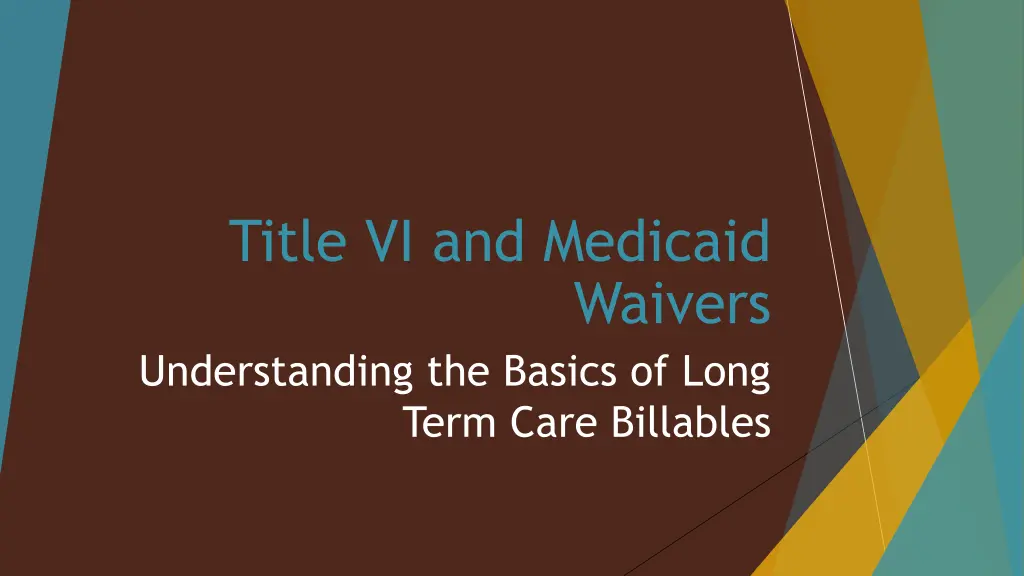 Title VI and Medicaid Waivers

Understanding the Basics of Long Term Care Billables